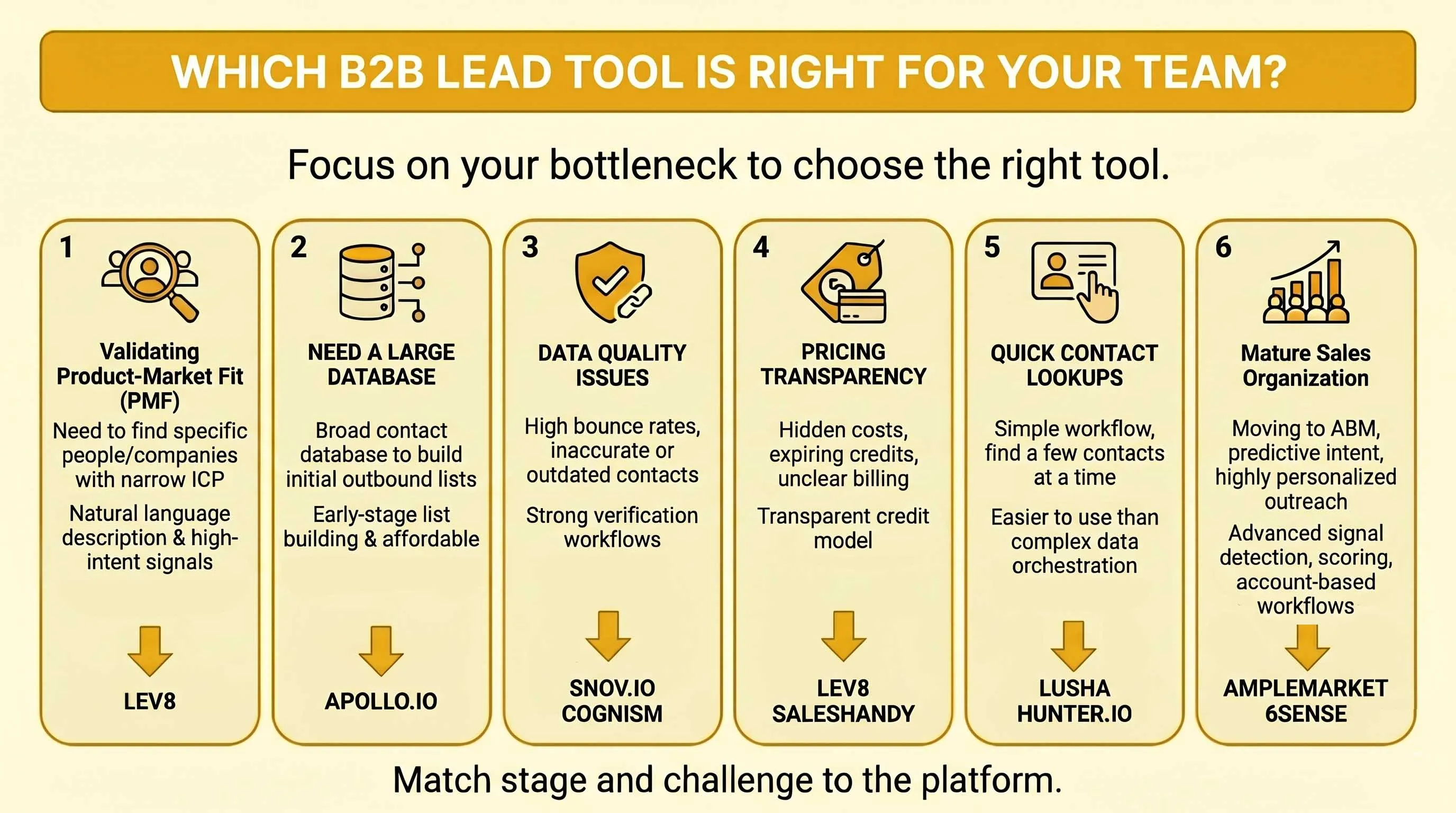 WHICH B2B LEAD TOOL IS RIGHT FOR YOUR TEAM?

Focus on your bottleneck to choose the right tool.

1

Validating Product-Market Fit (PMF)

Need to find specific people/companies with narrow ICP

Natural language description & high-intent signals

LEV8

2

NEED A LARGE DATABASE

Broad contact database to build initial outbound lists

Early-stage list building & affordable

APOLLO.IO

3

DATA QUALITY ISSUES

High bounce rates, inaccurate or outdated contacts

Strong verification workflows

SNOV.IO
COGNISM

4

PRICING TRANSPARENCY

Hidden costs, expiring credits, unclear billing

Transparent credit model

LEV8
SALESHANDY

5

QUICK CONTACT LOOKUPS

Simple workflow, find a few contacts at a time

Easier to use than complex data orchestration

LUSHA
HUNTER.IO

6

Mature Sales Organization

Moving to ABM, predictive intent, highly personalized outreach

Advanced signal detection, scoring, account-based workflows

AMPLEMARKET
6SENSE

Match stage and challenge to the platform.